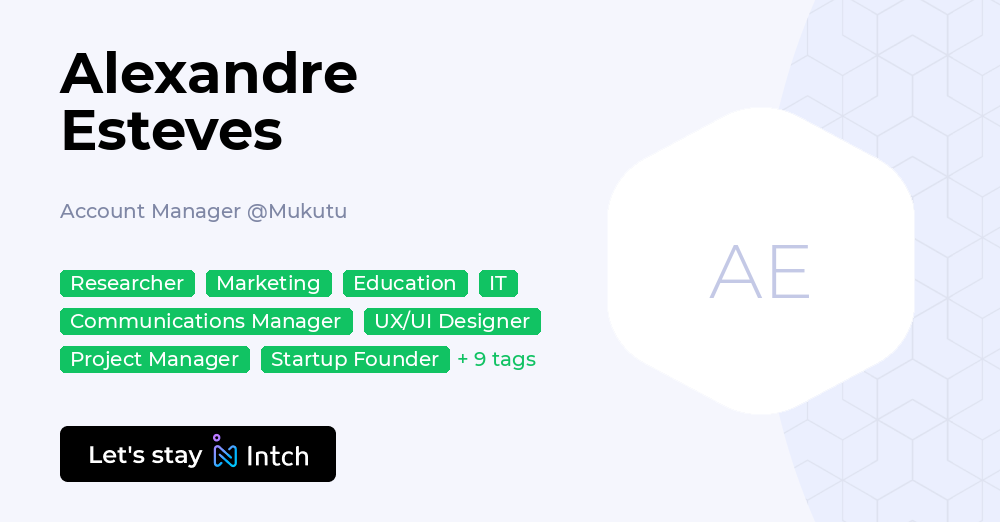 Alexandre Esteves

Account Manager @Mukutu

Researcher Marketing Education IT
Communications Manager UX/UI Designer
Project Manager Startup Founder + 9 tags

Let's stay Intch

AE